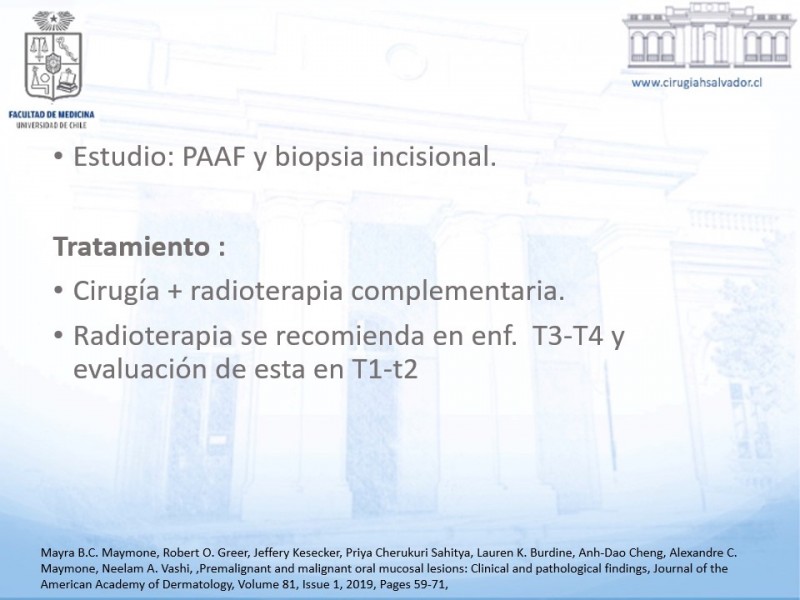 FACULTAD DE MEDICINA
UNIVERSIDAD DE CHILE

www.cirugiahsalvador.cl

• Estudio: PAAF y biopsia incisional.

Tratamiento :

• Cirugía + radioterapia complementaria.

• Radioterapia se recomienda en enf. T3-T4 y evaluación de esta en T1-t2

Mayra B.C. Maymone, Robert O. Greer, Jeffery Kesecker, Priya Cherukuri Sahitya, Lauren K. Burdine, Anh-Dao Cheng, Alexandre C. Maymone, Neelam A. Vashi, ,Premalignant and malignant oral mucosal lesions: Clinical and pathological findings, Journal of the American Academy of Dermatology, Volume 81, Issue 1, 2019, Pages 59-71,